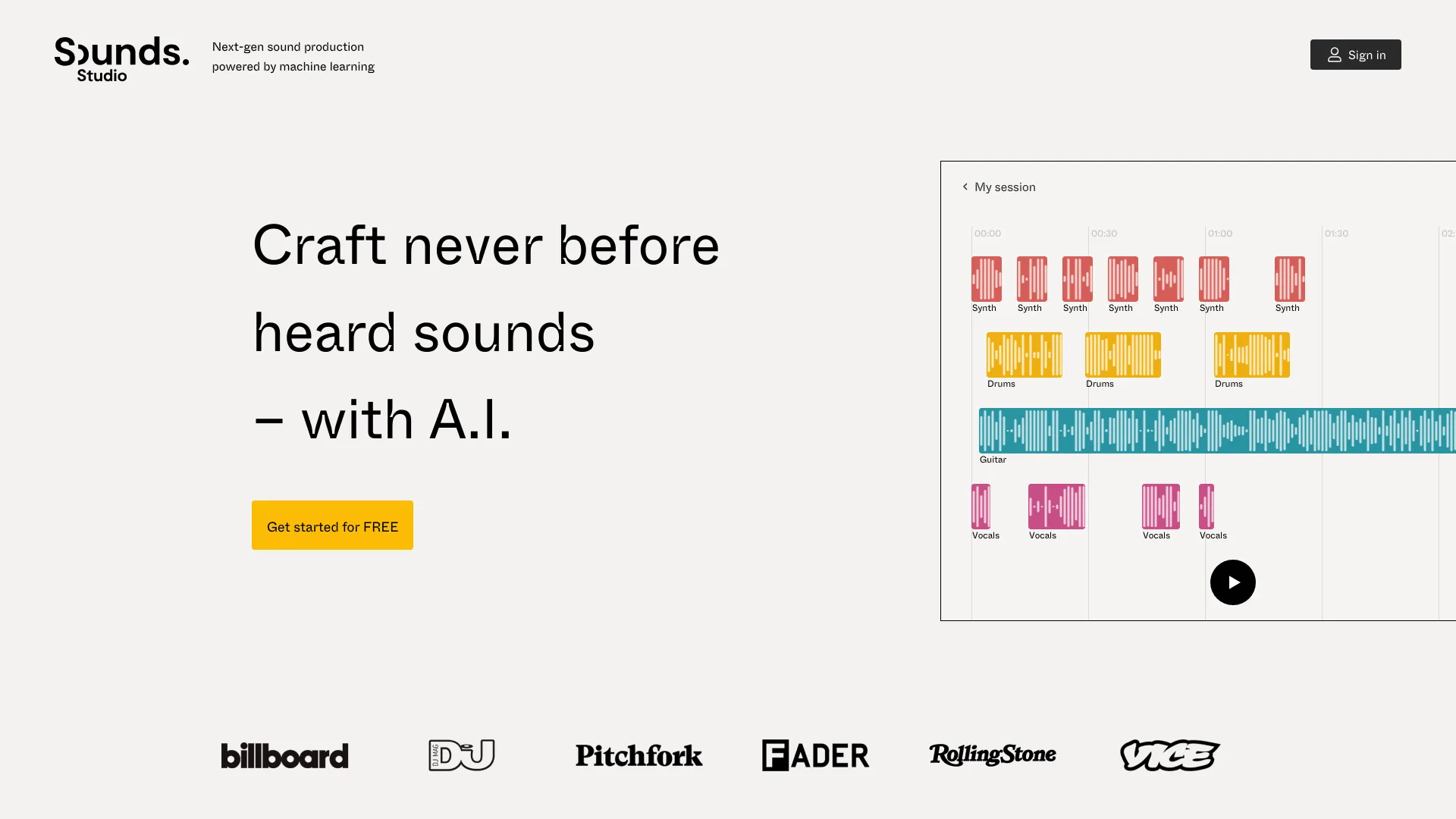 Sounds. Studio

Next-gen sound production powered by machine learning

Sign in

Craft never before heard sounds – with A.I.

Get started for FREE

My session

00:00 00:30 01:00 01:30 02:

Synth Synth Synth Synth Synth Synth Synth

Drums Drums Drums

Guitar

Vocals Vocals Vocals Vocals

billboard DJ MAG DJ Pitchfork FADER RollingStone VICE